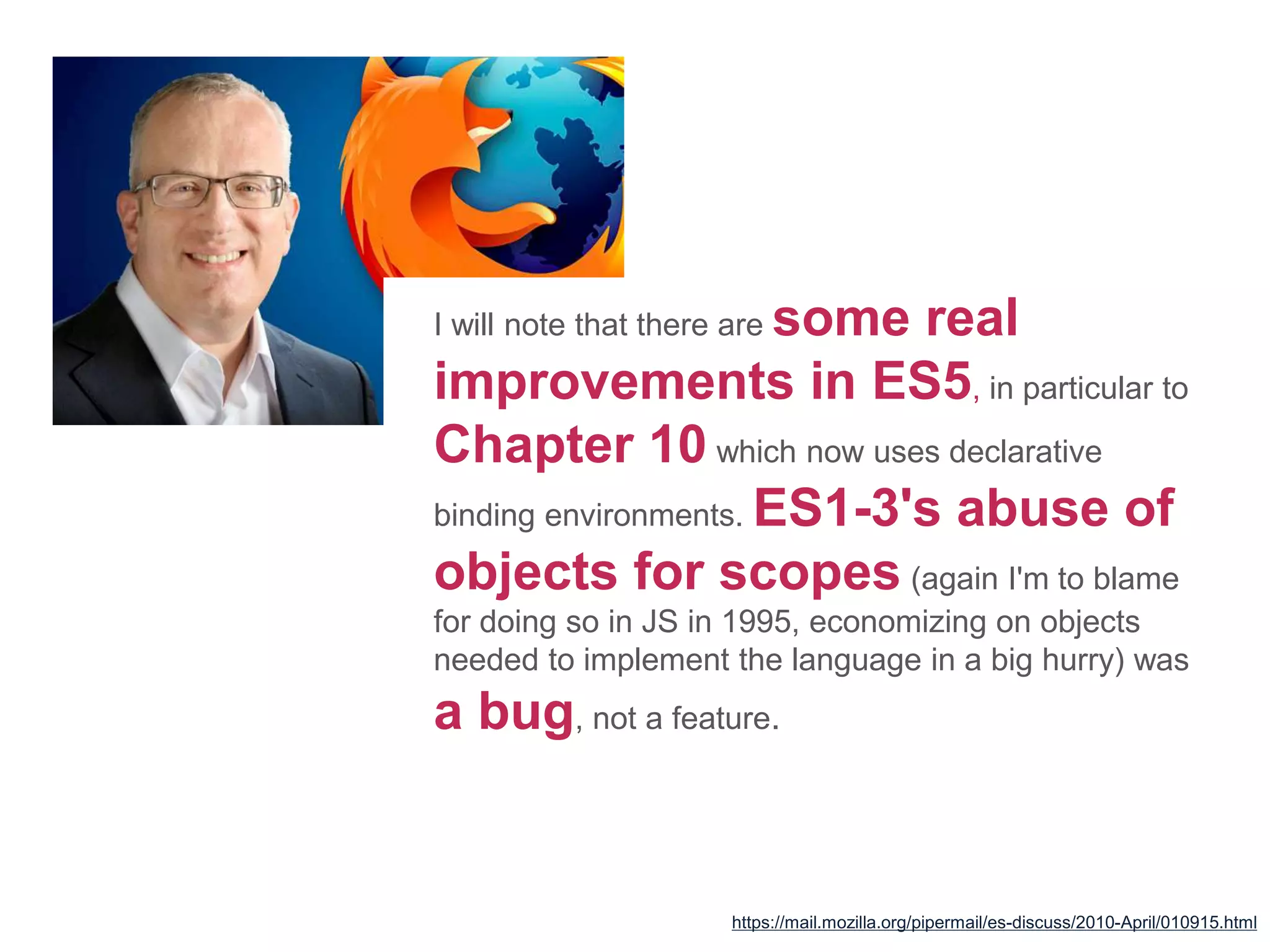 I will note that there are some real improvements in ES5, in particular to Chapter 10 which now uses declarative binding environments. ES1-3's abuse of objects for scopes (again I'm to blame for doing so in JS in 1995, economizing on objects needed to implement the language in a big hurry) was a bug, not a feature.

https://mail.mozilla.org/pipermail/es-discuss/2010-April/010915.html